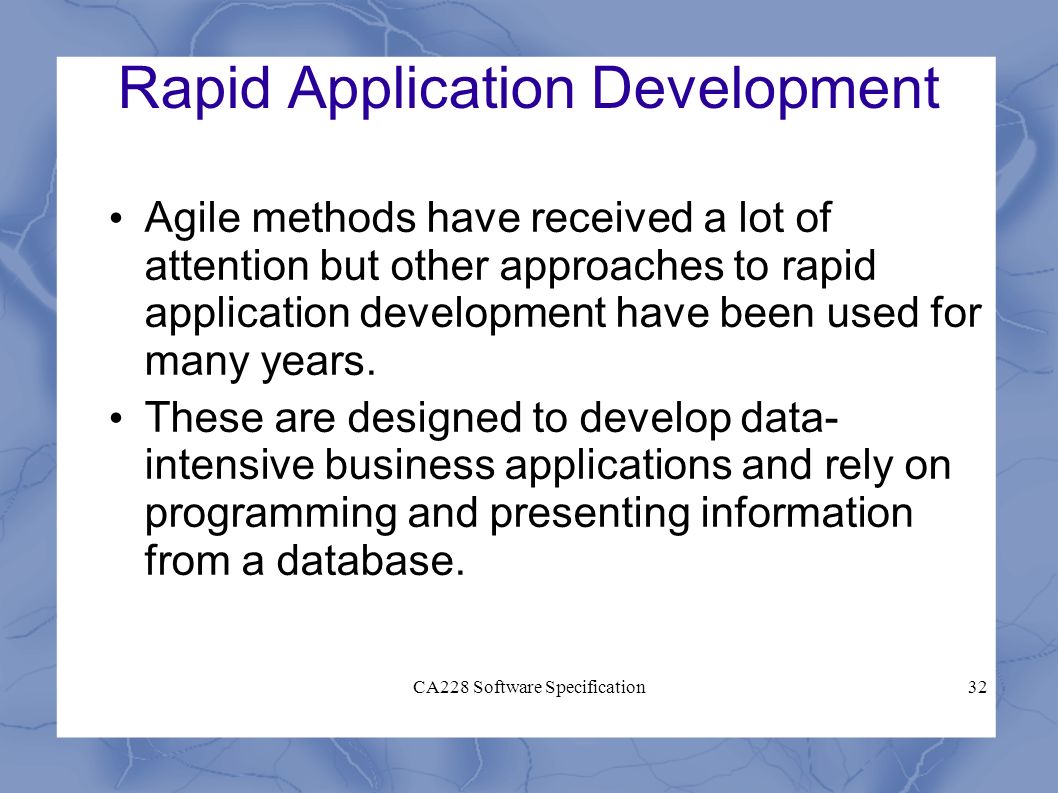 Rapid Application Development

• Agile methods have received a lot of attention but other approaches to rapid application development have been used for many years.

• These are designed to develop data-intensive business applications and rely on programming and presenting information from a database.

CA228 Software Specification

32